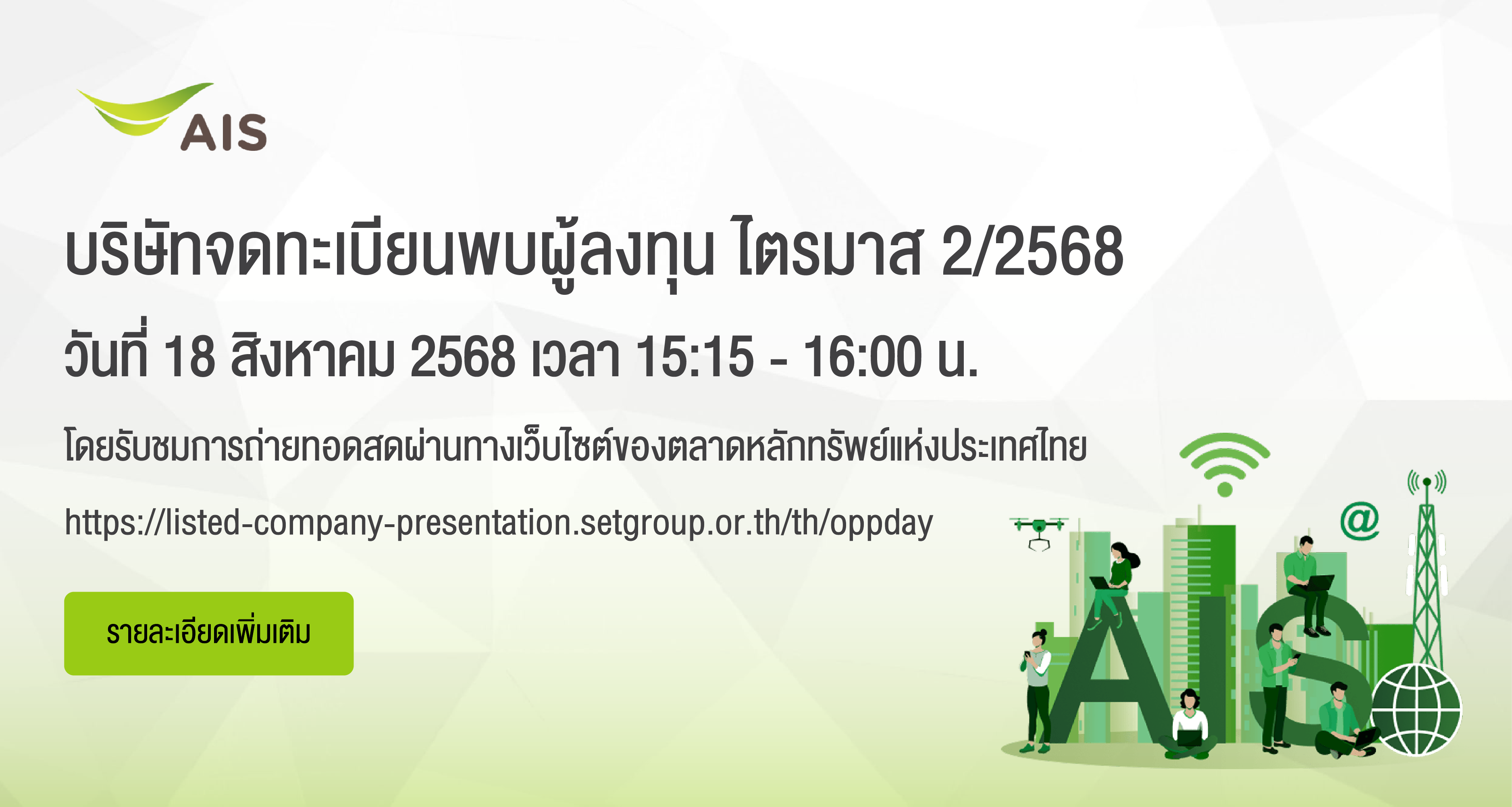 AIS

บริษัทจดทะเบียนพบผู้ลงทุน ไตรมาส 2/2568

วันที่ 18 สิงหาคม 2568 เวลา 15:15 - 16:00 น.

โดยรับชมการถ่ายทอดสดผ่านทางเว็บไซต์ของตลาดหลักทรัพย์แห่งประเทศไทย

https://listed-company-presentation.setgroup.or.th/th/oppday

รายละเอียดเพิ่มเติม

@

AIS